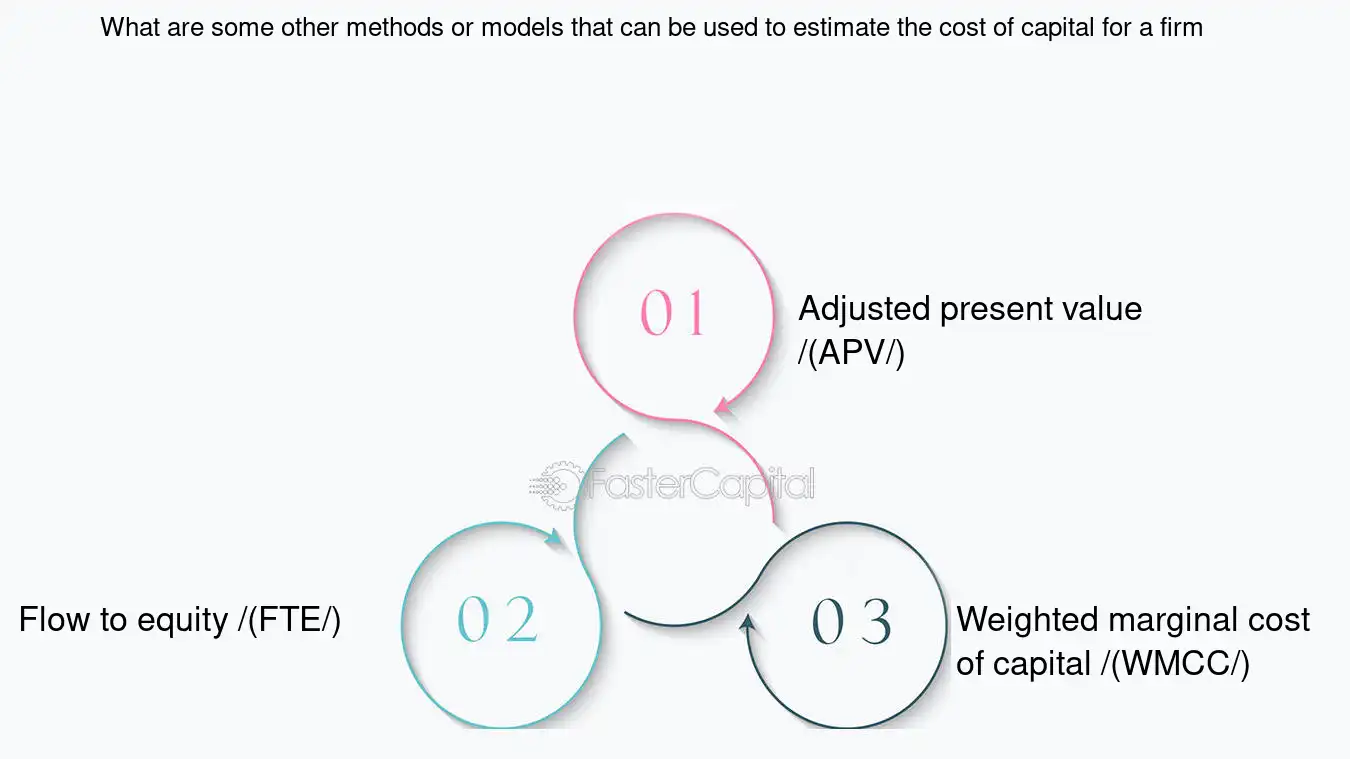 What are some other methods or models that can be used to estimate the cost of capital for a firm

01

Adjusted present value /(APV/)

FasterCapital

02

Flow to equity /(FTE/)

03

Weighted marginal cost of capital /(WMCC/)